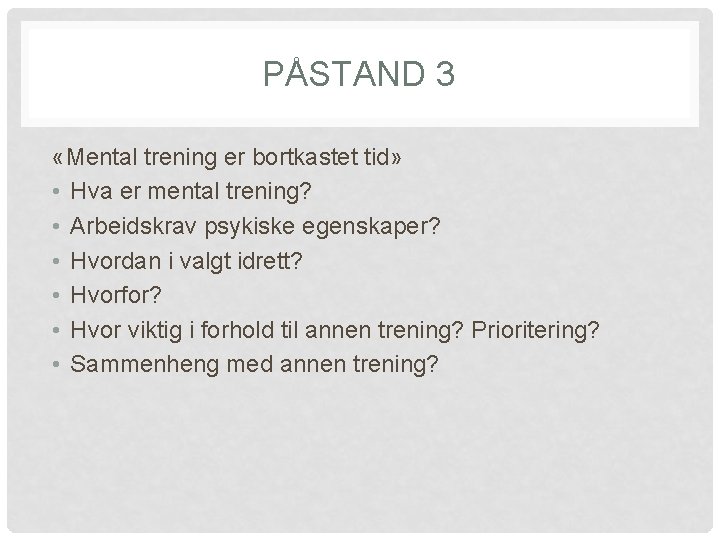 PÅSTAND 3

«Mental trening er bortkastet tid»

• Hva er mental trening?
• Arbeidskrav psykiske egenskaper?
• Hvordan i valgt idrett?
• Hvorfor?
• Hvor viktig i forhold til annen trening? Prioritering?
• Sammenheng med annen trening?